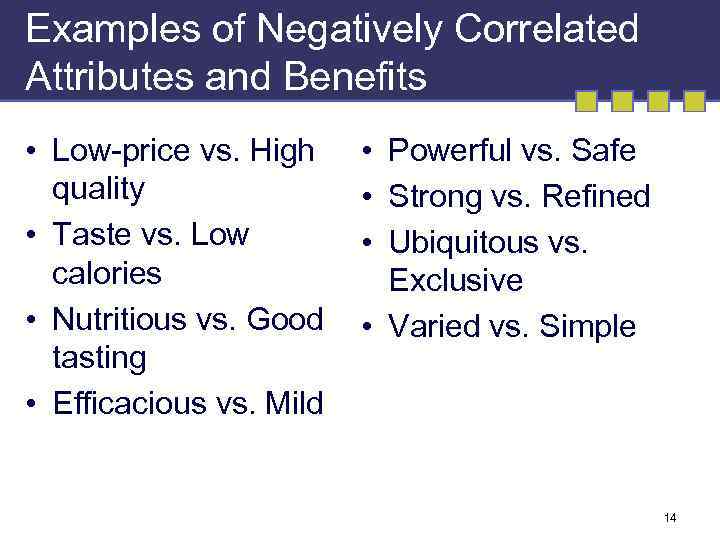 Examples of Negatively Correlated Attributes and Benefits

• Low-price vs. High quality
• Taste vs. Low calories
• Nutritious vs. Good tasting
• Efficacious vs. Mild

• Powerful vs. Safe
• Strong vs. Refined
• Ubiquitous vs. Exclusive
• Varied vs. Simple

14